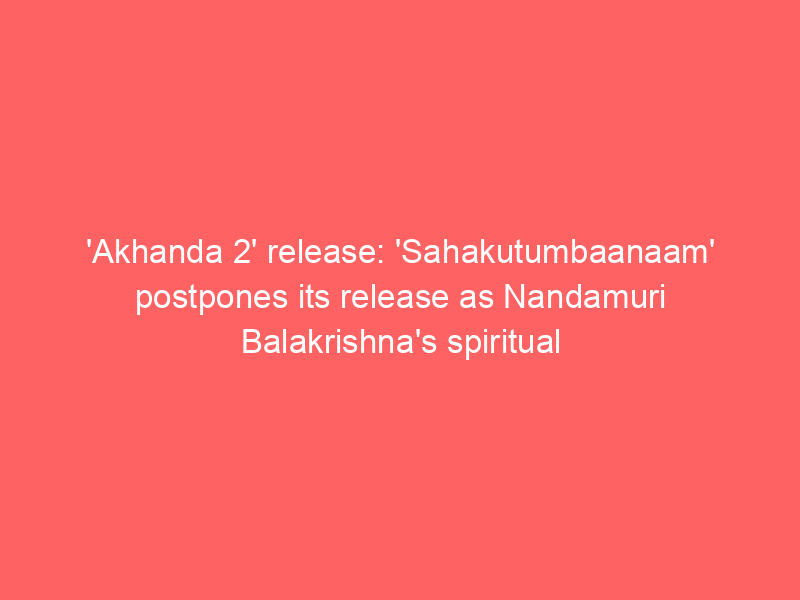 'Akhanda 2' release: 'Sahakutumbaanaam' postpones its release as Nandamuri Balakrishna's spiritual